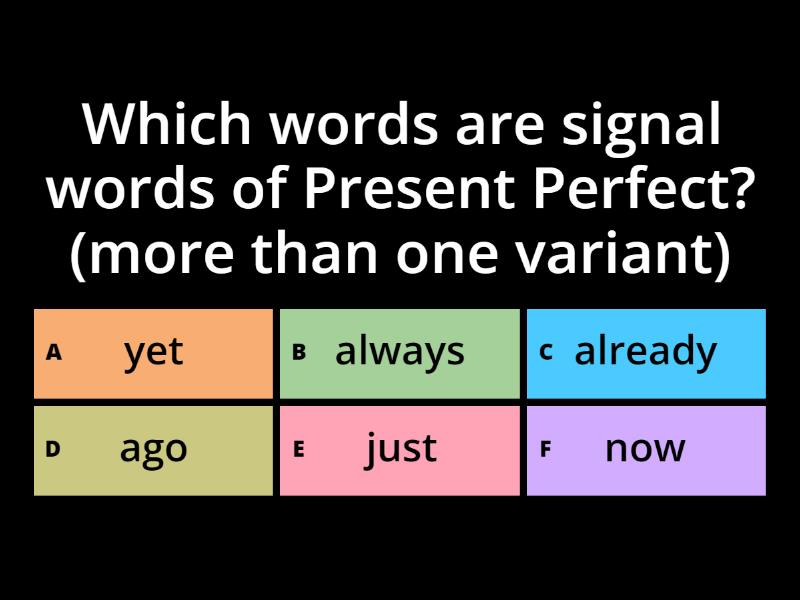 Which words are signal words of Present Perfect? (more than one variant)

A yet

B always

C already

D ago

E just

F now